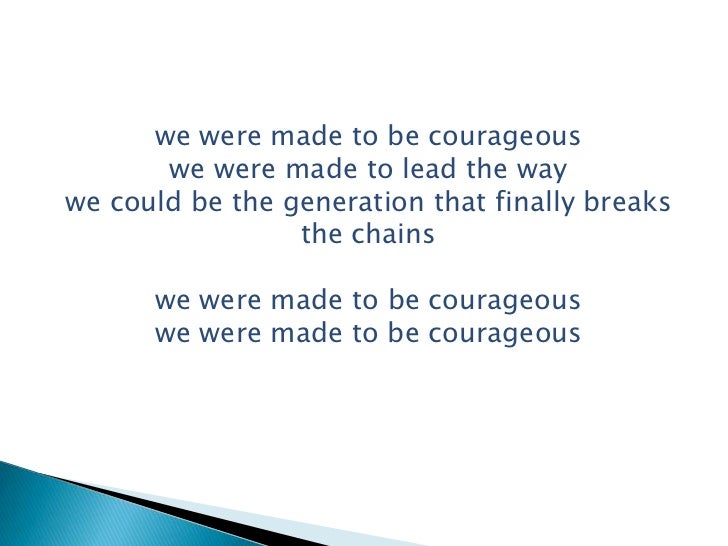 we were made to be courageous
we were made to lead the way
we could be the generation that finally breaks the chains

we were made to be courageous
we were made to be courageous